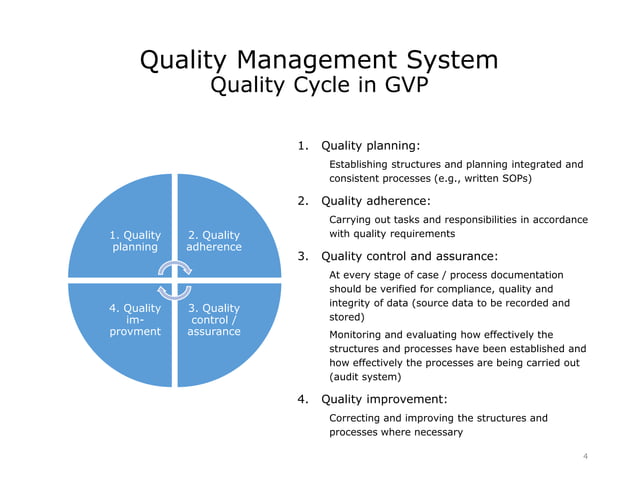 Quality Management System
Quality Cycle in GVP

1. Quality planning

2. Quality adherence

4. Quality im-provment

3. Quality control / assurance

1. Quality planning:

Establishing structures and planning integrated and consistent processes (e.g., written SOPs)

2. Quality adherence:

Carrying out tasks and responsibilities in accordance with quality requirements

3. Quality control and assurance:

At every stage of case / process documentation should be verified for compliance, quality and integrity of data (source data to be recorded and stored)

Monitoring and evaluating how effectively the structures and processes have been established and how effectively the processes are being carried out (audit system)

4. Quality improvement:

Correcting and improving the structures and processes where necessary

4